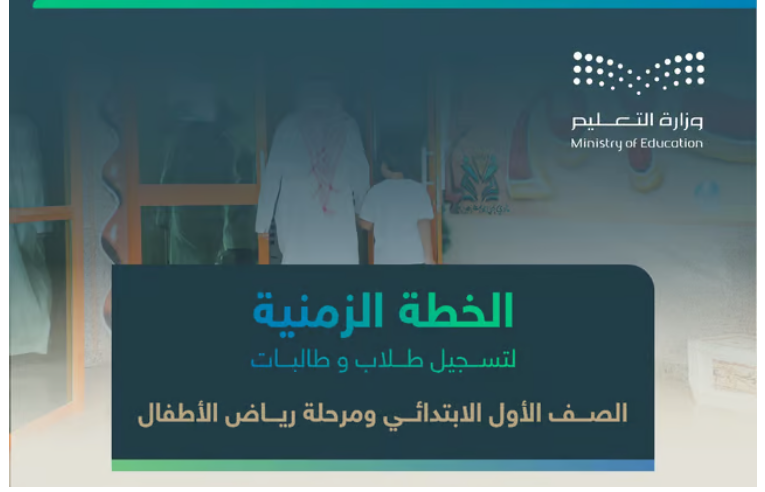 وزارة التعليم
Ministry of Education

الخطة الزمنية
لتسجيل طلاب و طالبات

الصف الأول الابتدائي ومرحلة رياض الأطفال